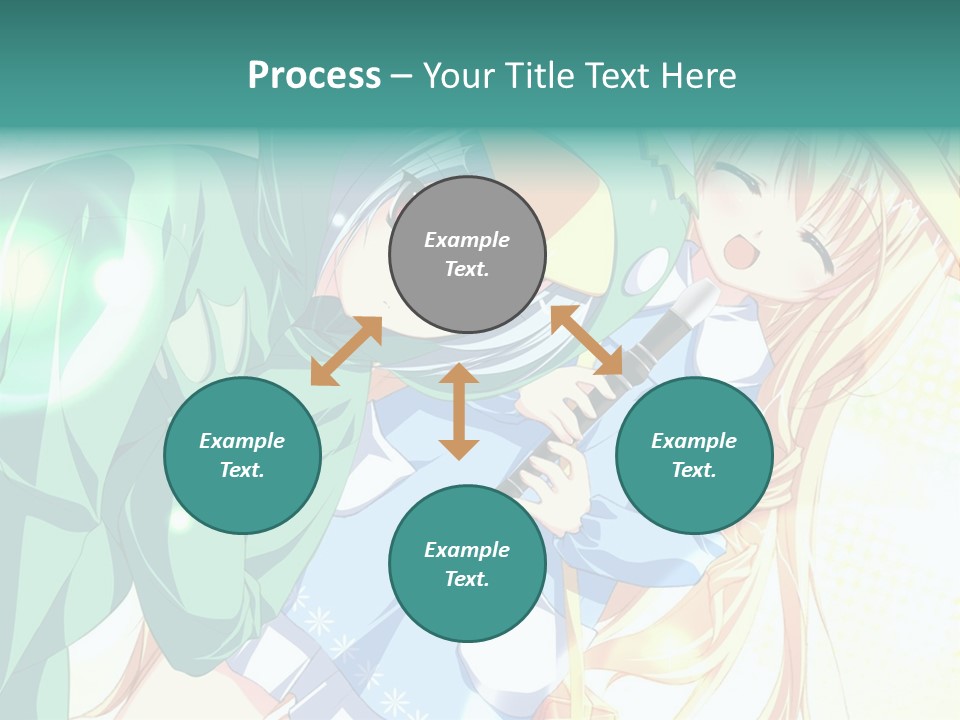 Process – Your Title Text Here

Example Text.

Example Text.

Example Text.

Example Text.